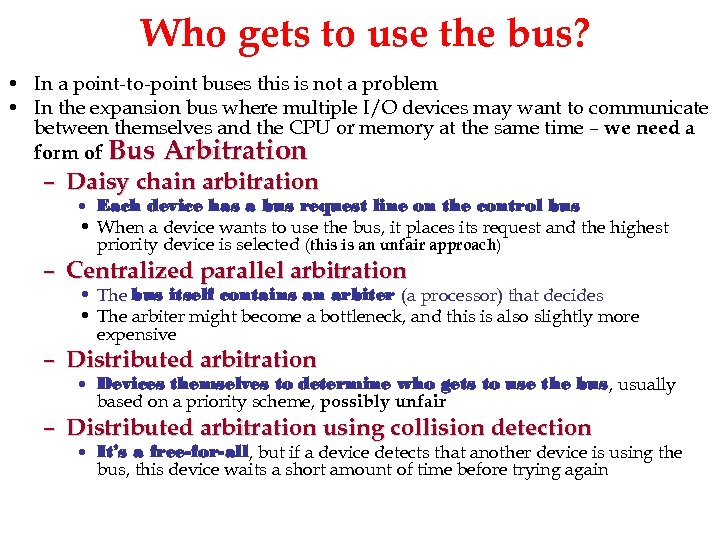 Who gets to use the bus?

• In a point-to-point buses this is not a problem
• In the expansion bus where multiple I/O devices may want to communicate between themselves and the CPU or memory at the same time – we need a form of Bus Arbitration
– Daisy chain arbitration
• Each device has a bus request line on the control bus
• When a device wants to use the bus, it places its request and the highest priority device is selected (this is an unfair approach)
– Centralized parallel arbitration
• The bus itself contains an arbiter (a processor) that decides
• The arbiter might become a bottleneck, and this is also slightly more expensive
– Distributed arbitration
• Devices themselves to determine who gets to use the bus, usually based on a priority scheme, possibly unfair
– Distributed arbitration using collision detection
• It's a free-for-all, but if a device detects that another device is using the bus, this device waits a short amount of time before trying again